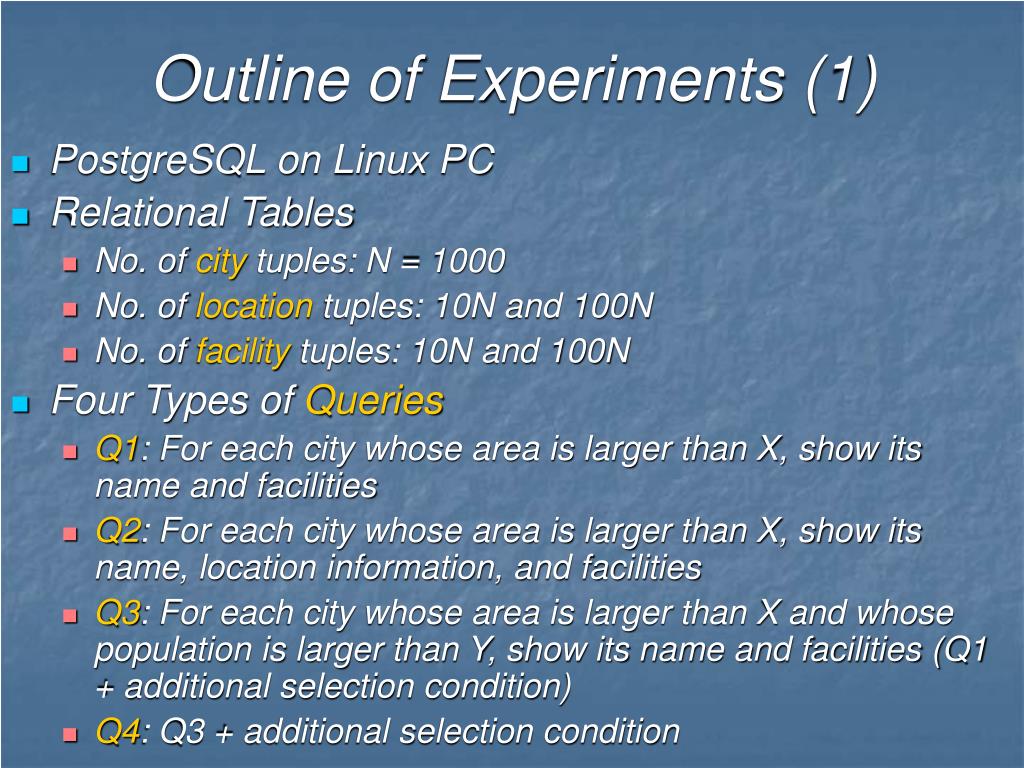 Outline of Experiments (1)

PostgreSQL on Linux PC

Relational Tables

No. of city tuples: N = 1000

No. of location tuples: 10N and 100N

No. of facility tuples: 10N and 100N

Four Types of Queries

Q1: For each city whose area is larger than X, show its name and facilities

Q2: For each city whose area is larger than X, show its name, location information, and facilities

Q3: For each city whose area is larger than X and whose population is larger than Y, show its name and facilities (Q1 + additional selection condition)

Q4: Q3 + additional selection condition